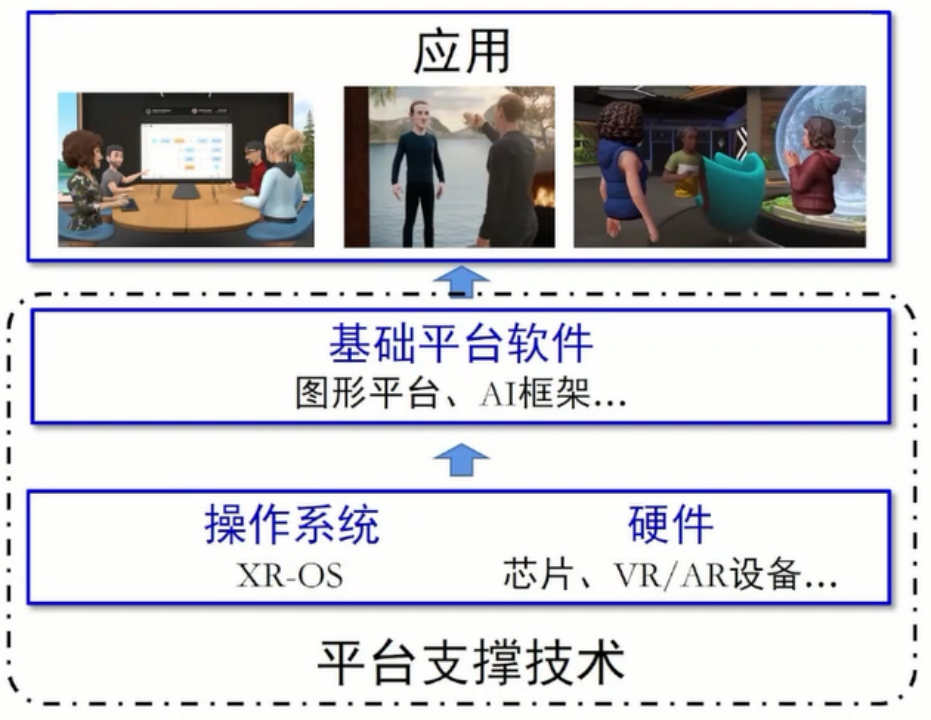 应用

基础平台软件
图形平台、AI框架...

操作系统
XR-OS

硬件
芯片、VR/AR设备...

平台支撑技术